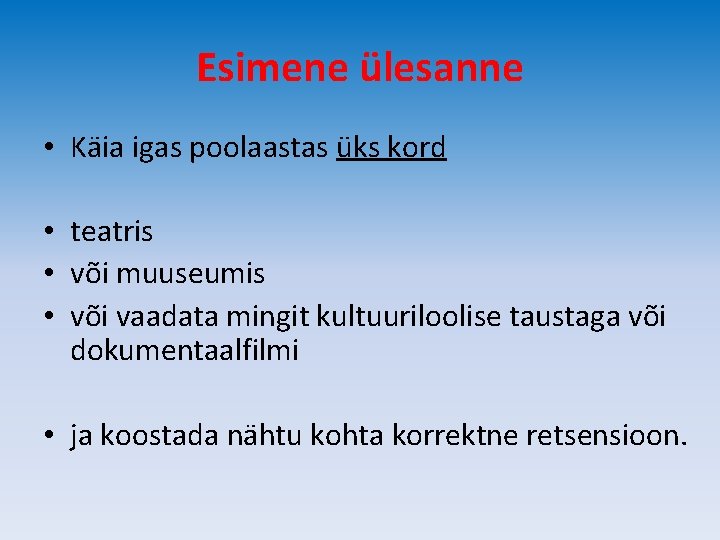 Esimene ülesanne

• Käia igas poolaastas üks kord

• teatris
• või muuseumis
• või vaadata mingit kultuuriloolise taustaga või dokumentaalfilmi

• ja koostada nähtu kohta korrektne retsensioon.